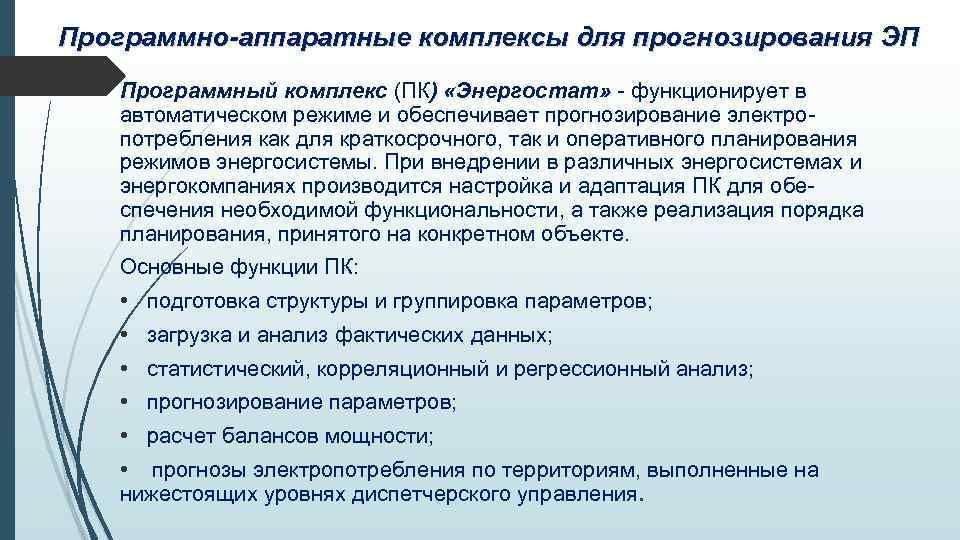 Программно-аппаратные комплексы для прогнозирования ЭП

Программный комплекс (ПК) «Энергостат» - функционирует в автоматическом режиме и обеспечивает прогнозирование электропотребления как для краткосрочного, так и оперативного планирования режимов энергосистемы. При внедрении в различных энергосистемах и энергокомпаниях производится настройка и адаптация ПК для обеспечения необходимой функциональности, а также реализация порядка планирования, принятого на конкретном объекте.

Основные функции ПК:

• подготовка структуры и группировка параметров;

• загрузка и анализ фактических данных;

• статистический, корреляционный и регрессионный анализ;

• прогнозирование параметров;

• расчет балансов мощности;

• прогнозы электропотребления по территориям, выполненные на нижестоящих уровнях диспетчерского управления.